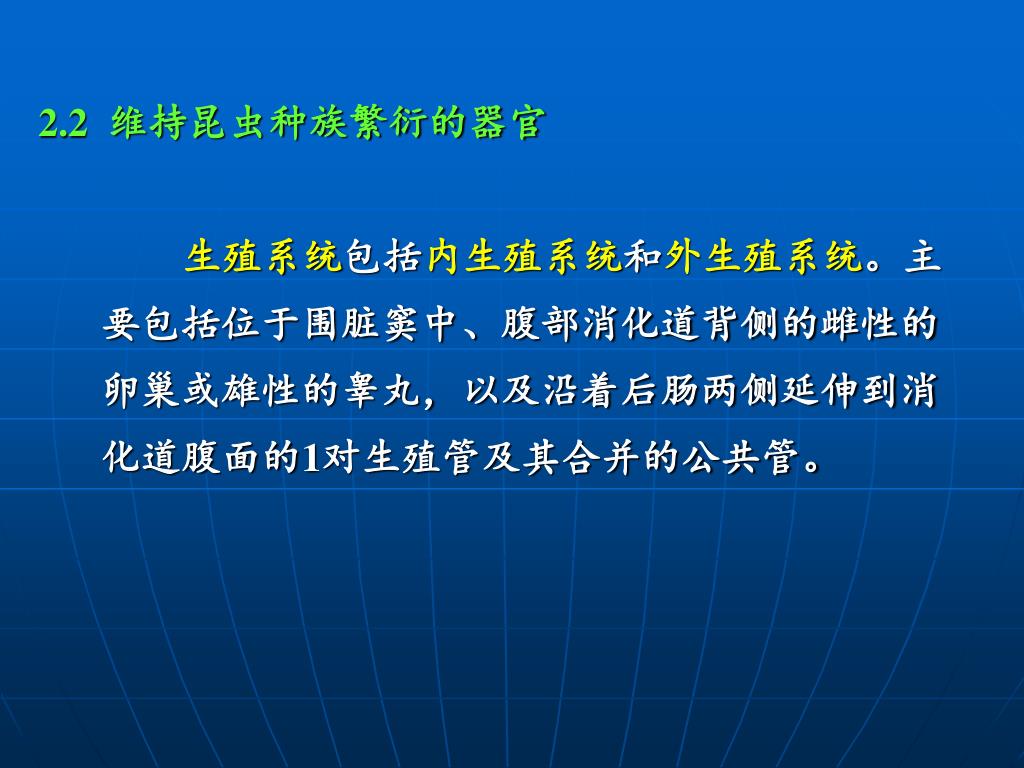 2.2 维持昆虫种族繁衍的器官

生殖系统包括内生殖系统和外生殖系统。主要包括位于围脏窦中、腹部消化道背侧的雌性的卵巢或雄性的睾丸，以及沿着后肠两侧延伸到消化道腹面的1对生殖管及其合并的公共管。